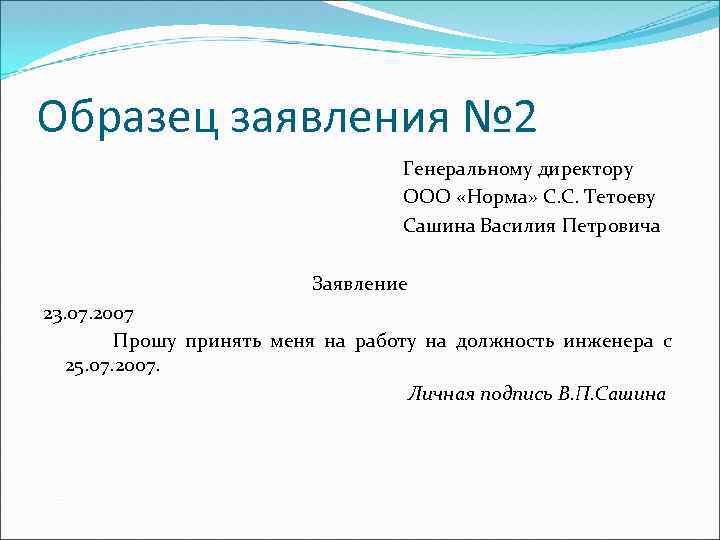 Образец заявления №2

Генеральному директору
ООО «Норма» С.С. Тетоеву
Сашина Василия Петровича

Заявление

23.07.2007

Прошу принять меня на работу на должность инженера с 25.07.2007.

Личная подпись В.П.Сашина